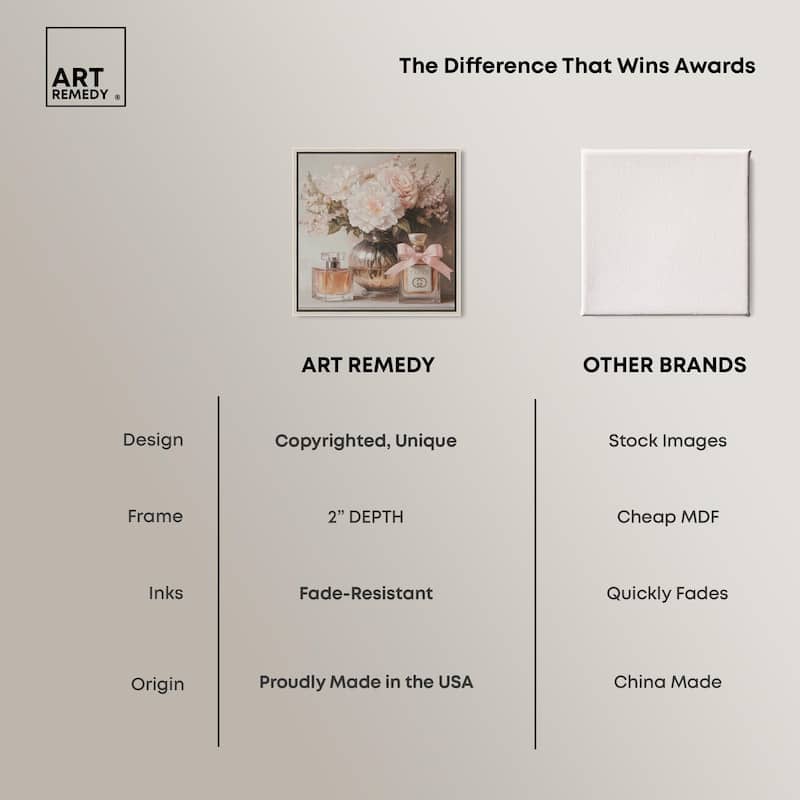 ART REMEDY ®

The Difference That Wins Awards

|  | ART REMEDY | OTHER BRANDS |
|---|---|---|
| Design | Copyrighted, Unique | Stock Images |
| Frame | 2" DEPTH | Cheap MDF |
| Inks | Fade-Resistant | Quickly Fades |
| Origin | Proudly Made in the USA | China Made |